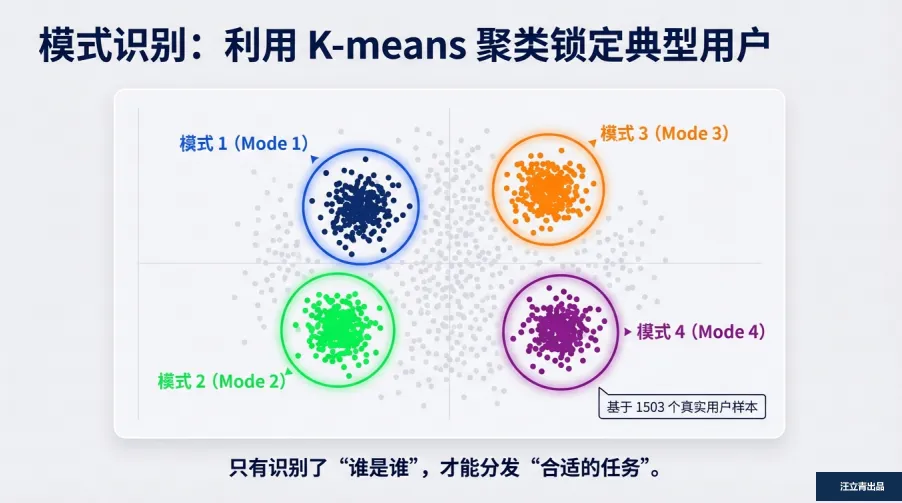 模式识别：利用 K-means 聚类锁定典型用户

模式 1 (Mode 1)

模式 3 (Mode 3)

模式 2 (Mode 2)

模式 4 (Mode 4)

基于 1503 个真实用户样本

只有识别了“谁是谁”，才能分发“合适的任务”。

汪立青出品